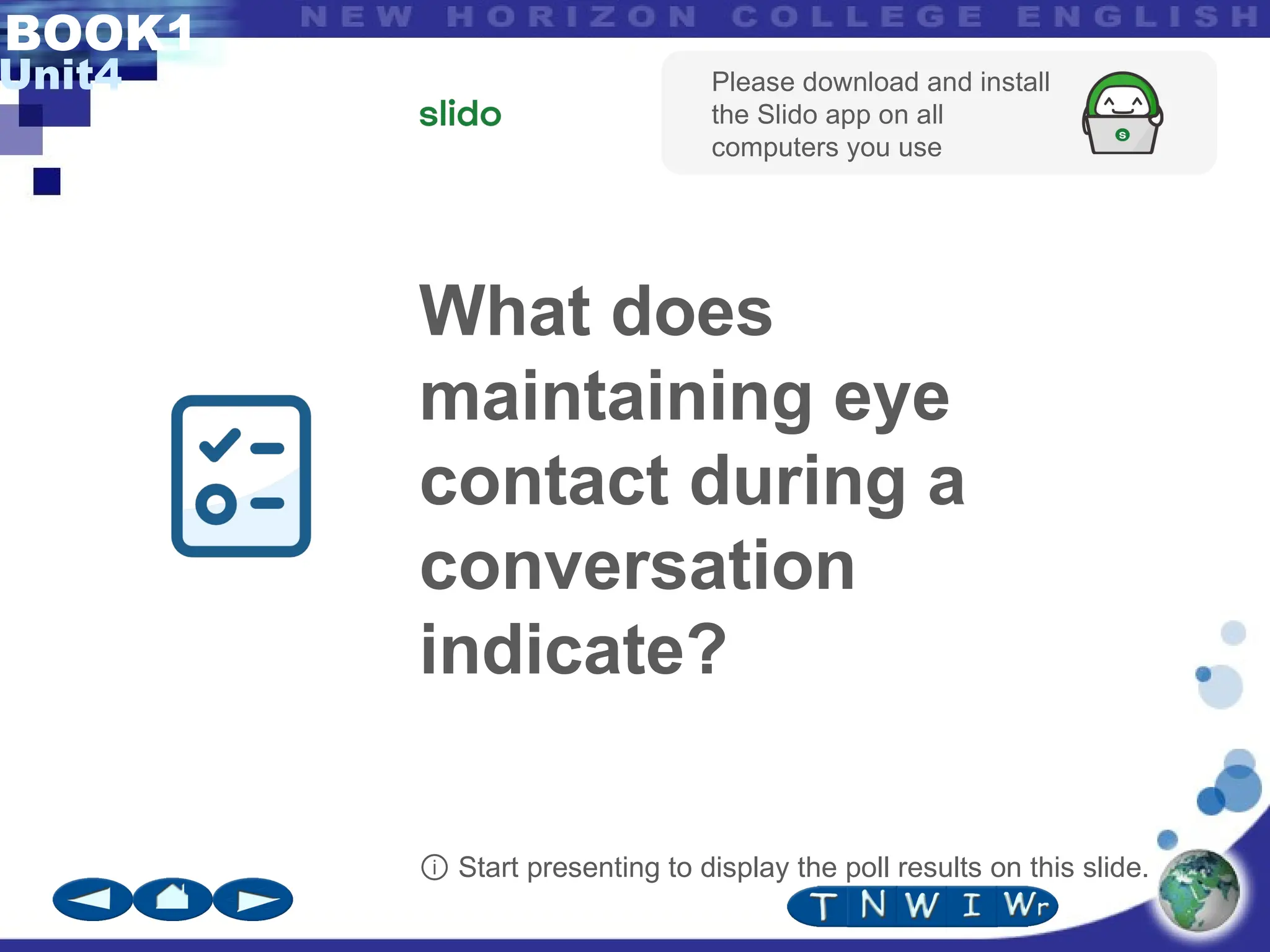 BOOK1
Unit4

NEW HORIZON COLLEGE ENGLISH

slido

Please download and install the Slido app on all computers you use

What does maintaining eye contact during a conversation indicate?

ⓘ Start presenting to display the poll results on this slide.

T N W I Wr